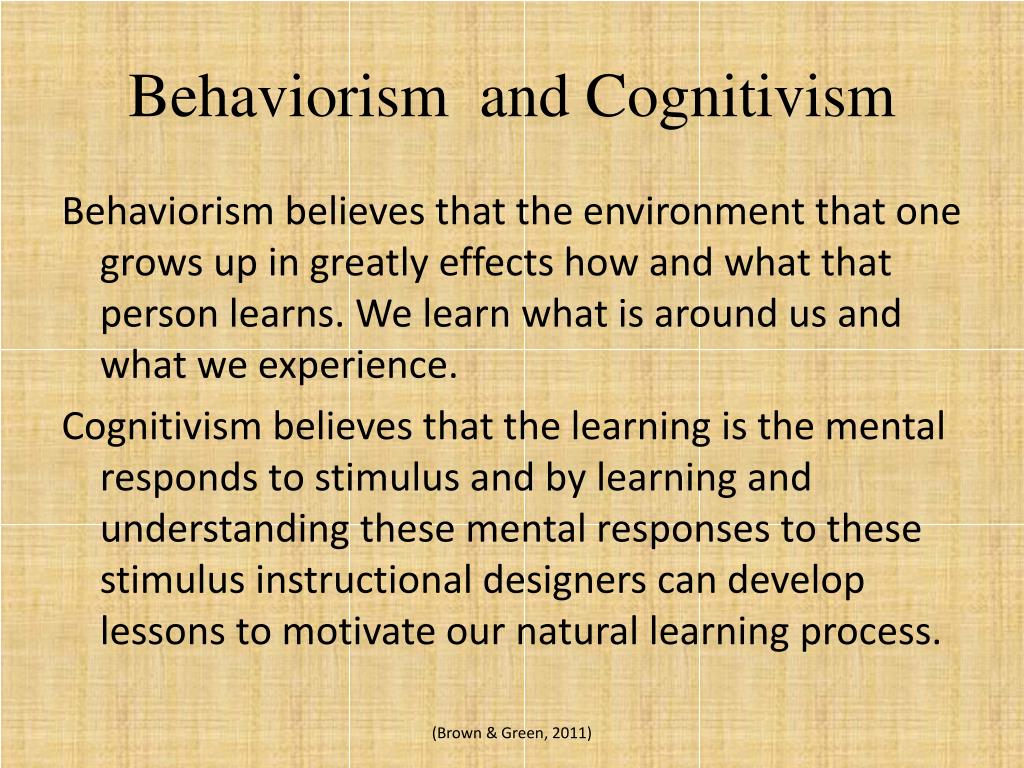 Behaviorism  and Cognitivism

Behaviorism believes that the environment that one grows up in greatly effects how and what that person learns. We learn what is around us and what we experience.

Cognitivism believes that the learning is the mental responds to stimulus and by learning and understanding these mental responses to these stimulus instructional designers can develop lessons to motivate our natural learning process.

(Brown & Green, 2011)